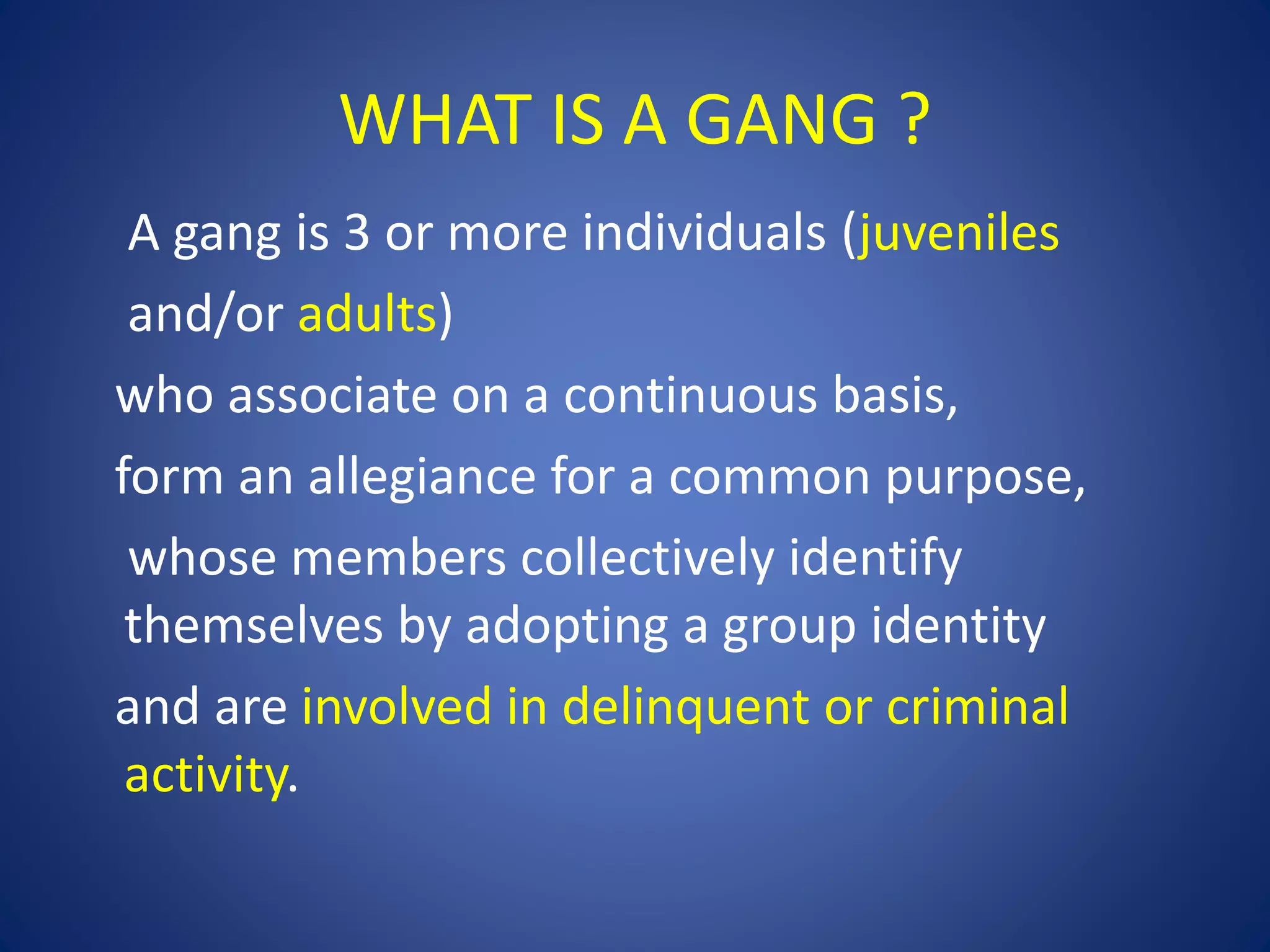 WHAT IS A GANG ?

A gang is 3 or more individuals (juveniles and/or adults)

who associate on a continuous basis,

form an allegiance for a common purpose,

whose members collectively identify themselves by adopting a group identity

and are involved in delinquent or criminal activity.